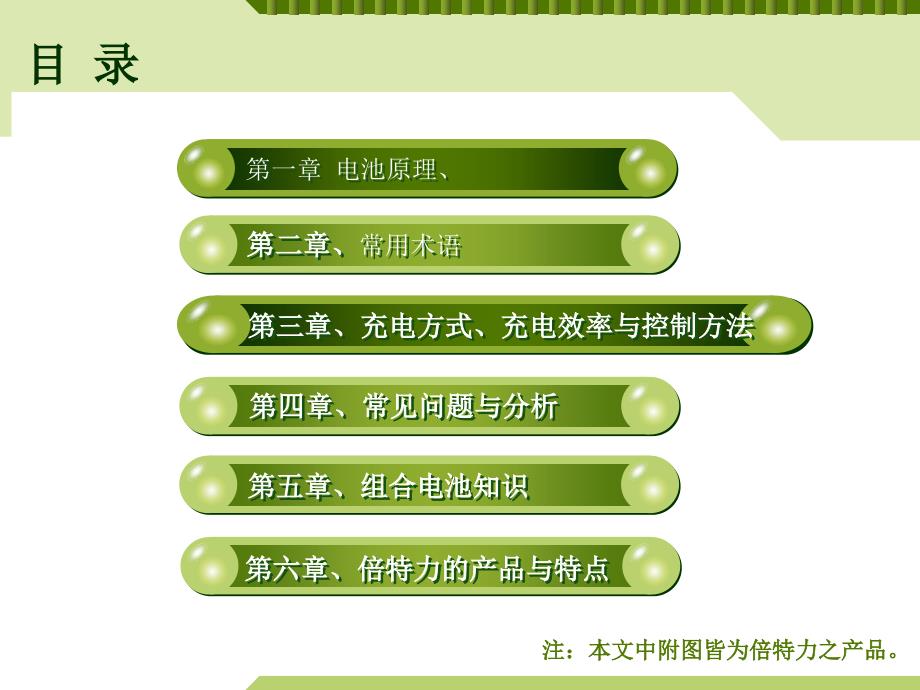 目 录

第一章 电池原理、

第二章、常用术语

第三章、充电方式、充电效率与控制方法

第四章、常见问题与分析

第五章、组合电池知识

第六章、倍特力的产品与特点

注：本文中附图皆为倍特力之产品。